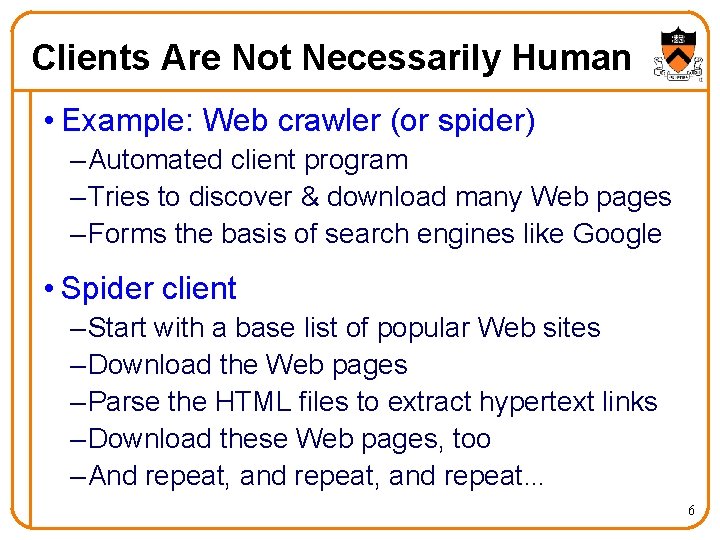 Clients Are Not Necessarily Human

• Example: Web crawler (or spider)
– Automated client program
– Tries to discover & download many Web pages
– Forms the basis of search engines like Google

• Spider client
– Start with a base list of popular Web sites
– Download the Web pages
– Parse the HTML files to extract hypertext links
– Download these Web pages, too
– And repeat, and repeat, and repeat...

6